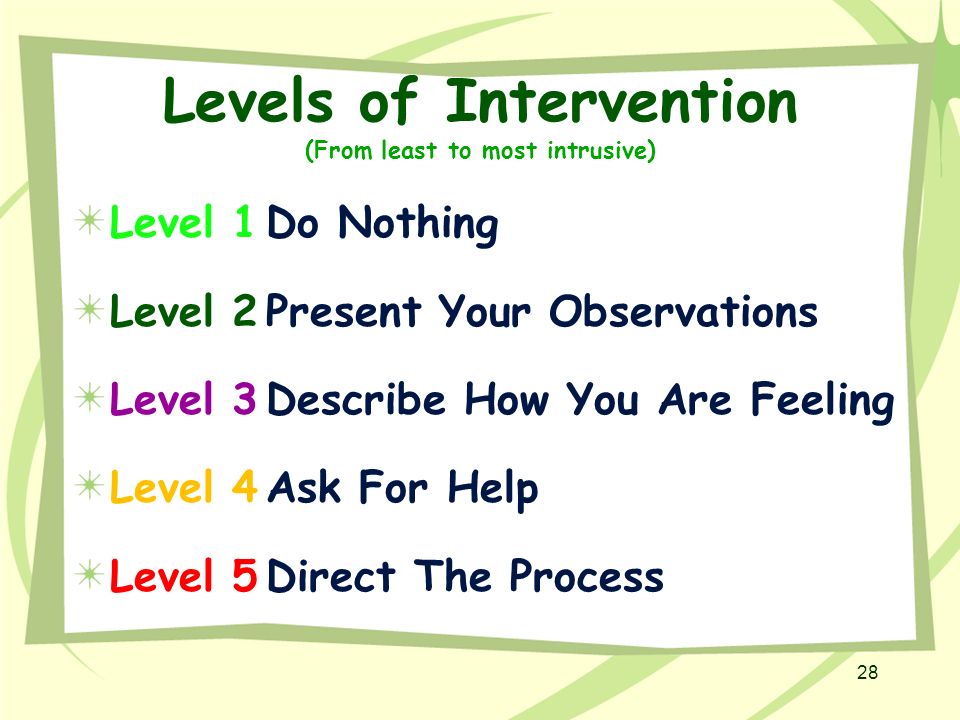 Levels of Intervention
(From least to most intrusive)

Level 1 Do Nothing

Level 2 Present Your Observations

Level 3 Describe How You Are Feeling

Level 4 Ask For Help

Level 5 Direct The Process

28